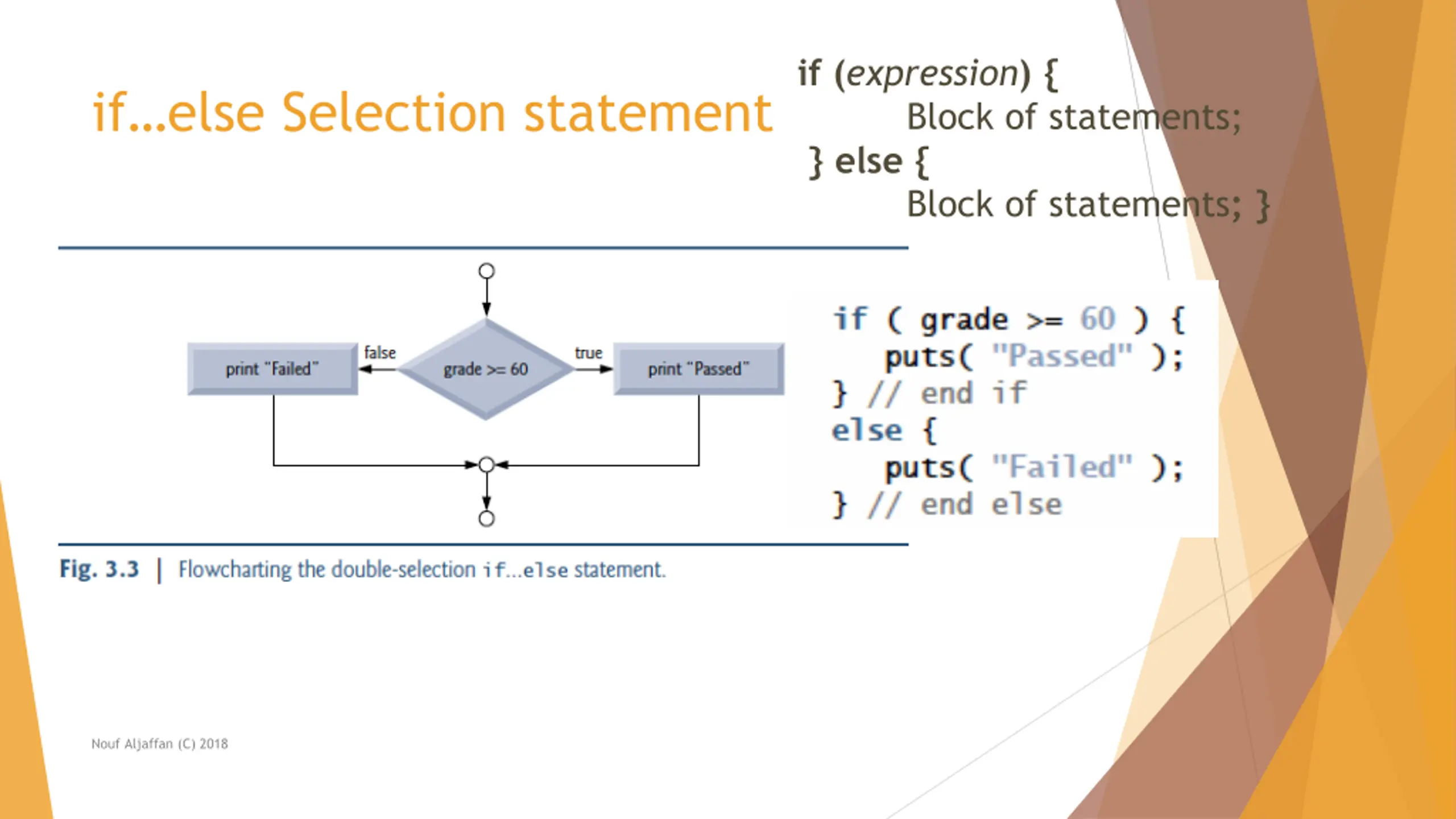 if...else Selection statement

if (expression) {
Block of statements;
} else {
Block of statements; }

print "Failed"
false
grade >= 60
true
print "Passed"

if ( grade >= 60 ) {
puts( "Passed" );
} // end if
else {
puts( "Failed" );
} // end else

Fig. 3.3 | Flowcharting the double-selection if...else statement.

Nouf Aljaffan (C) 2018